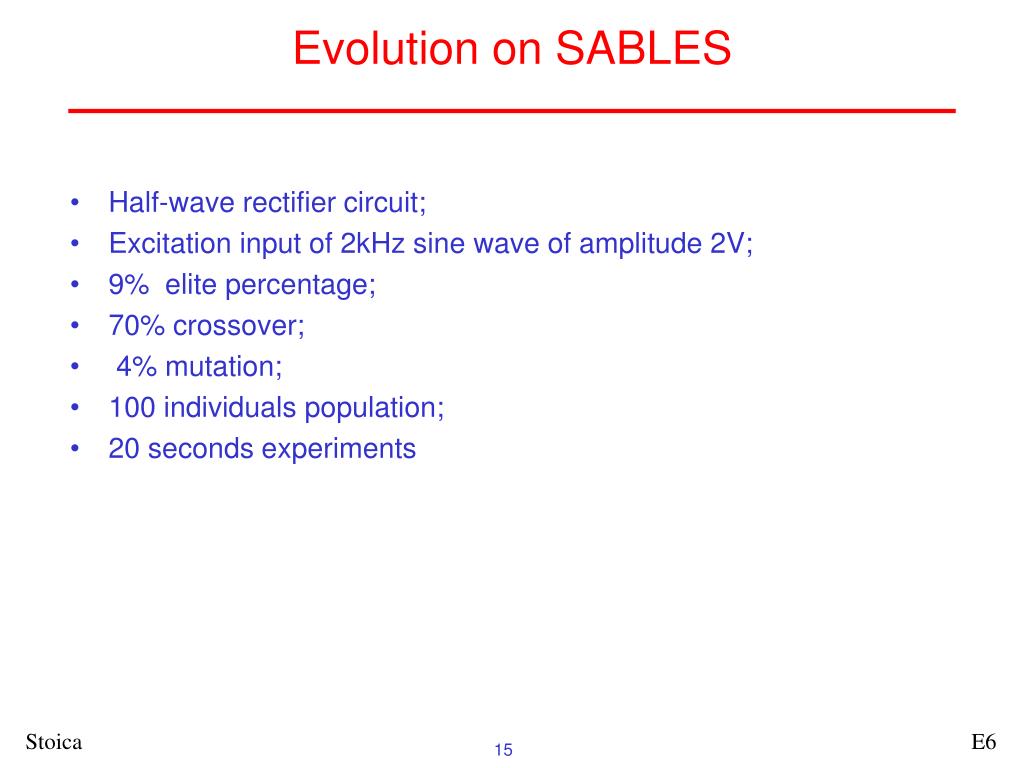 Evolution on SABLES

• Half-wave rectifier circuit;
• Excitation input of 2kHz sine wave of amplitude 2V;
• 9% elite percentage;
• 70% crossover;
• 4% mutation;
• 100 individuals population;
• 20 seconds experiments

Stoica
15
E6